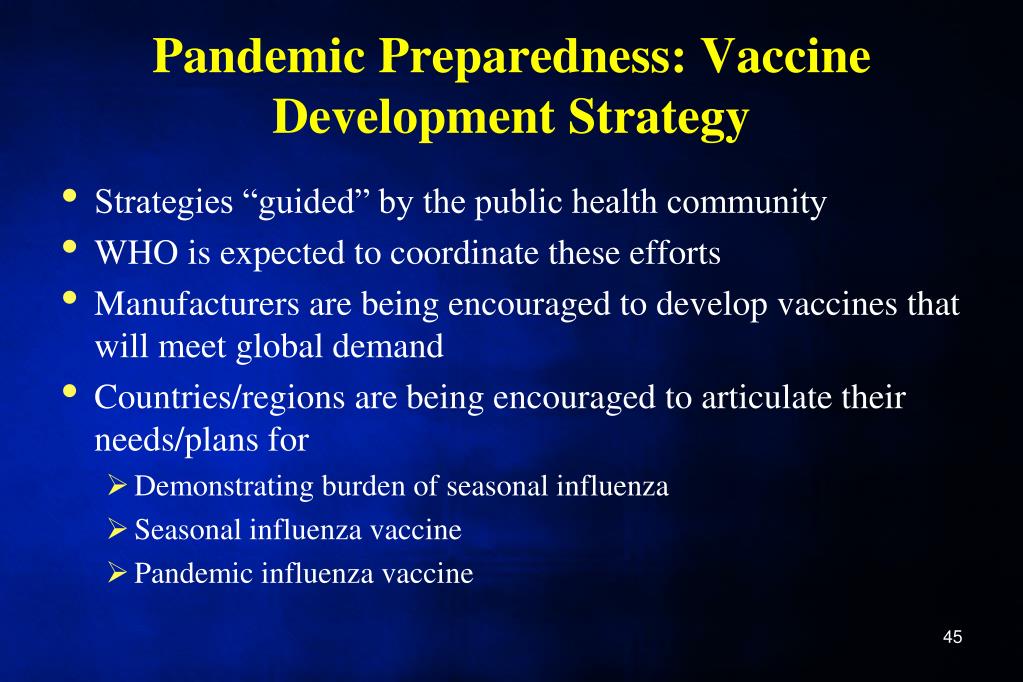 Pandemic Preparedness: Vaccine Development Strategy

• Strategies “guided” by the public health community
• WHO is expected to coordinate these efforts
• Manufacturers are being encouraged to develop vaccines that will meet global demand
• Countries/regions are being encouraged to articulate their needs/plans for
  ➢ Demonstrating burden of seasonal influenza
  ➢ Seasonal influenza vaccine
  ➢ Pandemic influenza vaccine

45